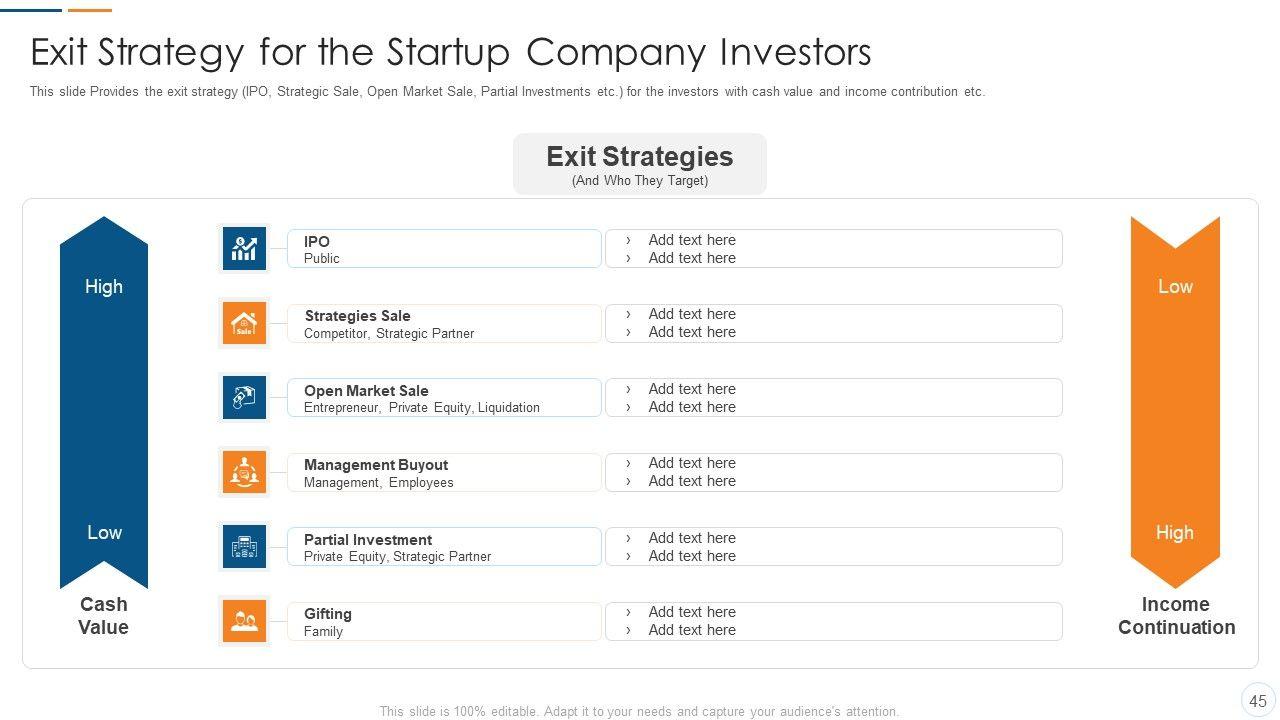 Exit Strategy for the Startup Company Investors

This slide Provides the exit strategy (IPO, Strategic Sale, Open Market Sale, Partial Investments etc.) for the investors with cash value and income contribution etc.

Exit Strategies
(And Who They Target)

High

Low

Cash Value

IPO
Public

› Add text here
› Add text here

Strategies Sale
Competitor, Strategic Partner

› Add text here
› Add text here

Open Market Sale
Entrepreneur, Private Equity, Liquidation

› Add text here
› Add text here

Management Buyout
Management, Employees

› Add text here
› Add text here

Partial Investment
Private Equity, Strategic Partner

› Add text here
› Add text here

Gifting
Family

› Add text here
› Add text here

Low

High

Income Continuation

This slide is 100% editable. Adapt it to your needs and capture your audience's attention.

45